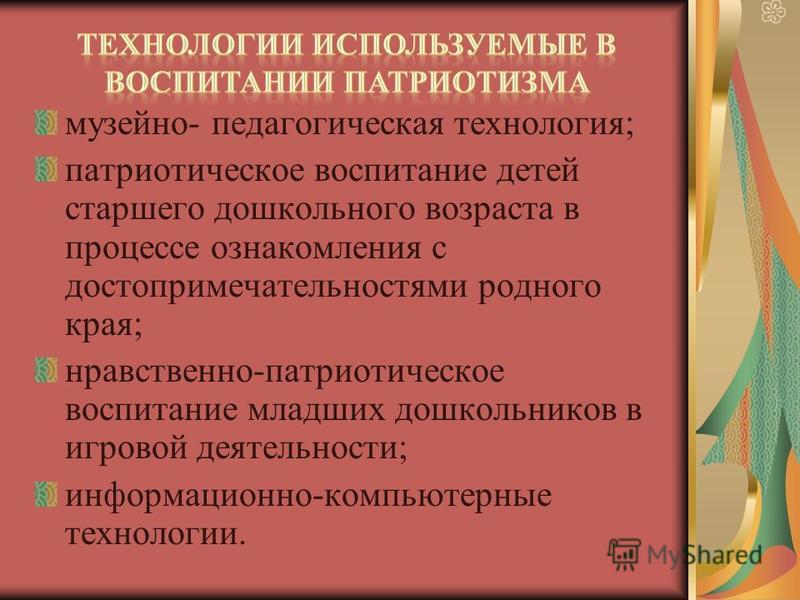 ТЕХНОЛОГИИ ИСПОЛЬЗУЕМЫЕ В ВОСПИТАНИИ ПАТРИОТИЗМА

музейно- педагогическая технология;

патриотическое воспитание детей старшего дошкольного возраста в процессе ознакомления с достопримечательностями родного края;

нравственно-патриотическое воспитание младших дошкольников в игровой деятельности;

информационно-компьютерные технологии.

MyShared